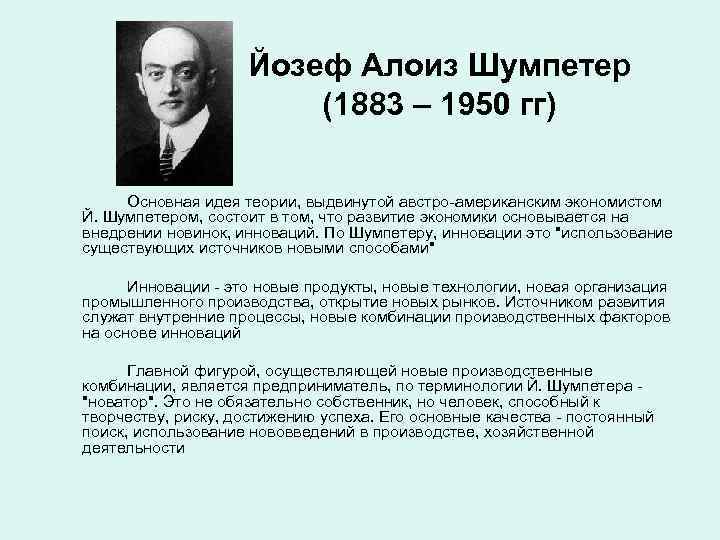 Йозеф Алоиз Шумпетер
(1883 – 1950 гг)

Основная идея теории, выдвинутой австро-американским экономистом Й. Шумпетером, состоит в том, что развитие экономики основывается на внедрении новинок, инноваций. По Шумпетеру, инновации это "использование существующих источников новыми способами"

Инновации - это новые продукты, новые технологии, новая организация промышленного производства, открытие новых рынков. Источником развития служат внутренние процессы, новые комбинации производственных факторов на основе инноваций

Главной фигурой, осуществляющей новые производственные комбинации, является предприниматель, по терминологии Й. Шумпетера - "новатор". Это не обязательно собственник, но человек, способный к творчеству, риску, достижению успеха. Его основные качества - постоянный поиск, использование нововведений в производстве, хозяйственной деятельности